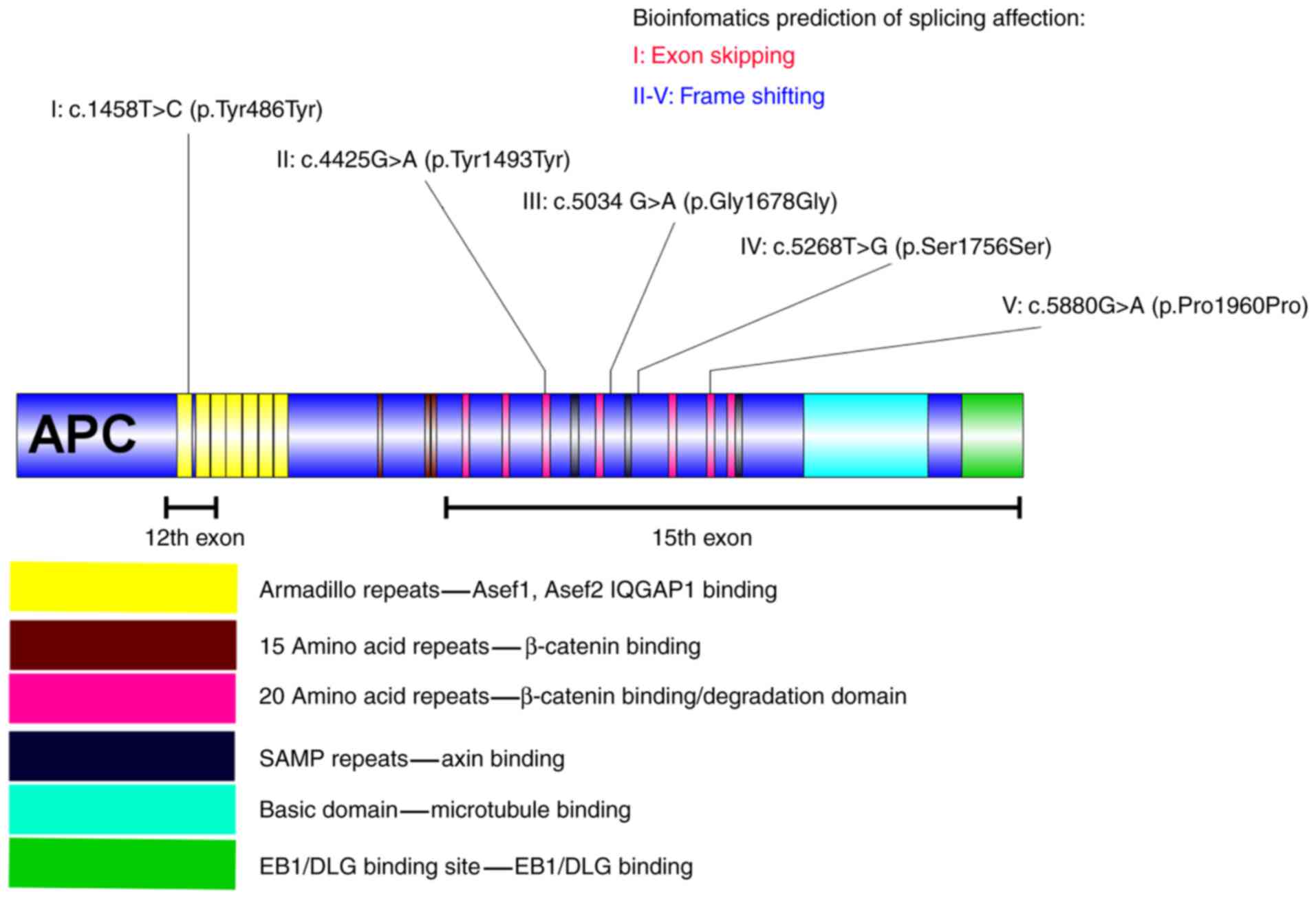 Bioinfomatics prediction of splicing affection:

I: Exon skipping

II-V: Frame shifting

I: c.1458T>C (p.Tyr486Tyr)

II: c.4425G>A (p.Tyr1493Tyr)

III: c.5034 G>A (p.Gly1678Gly)

IV: c.5268T>G (p.Ser1756Ser)

V: c.5880G>A (p.Pro1960Pro)

APC

12th exon

15th exon

Armadillo repeats—Asef1, Asef2 IQGAP1 binding

15 Amino acid repeats—β-catenin binding

20 Amino acid repeats—β-catenin binding/degradation domain

SAMP repeats—axin binding

Basic domain—microtubule binding

EB1/DLG binding site—EB1/DLG binding